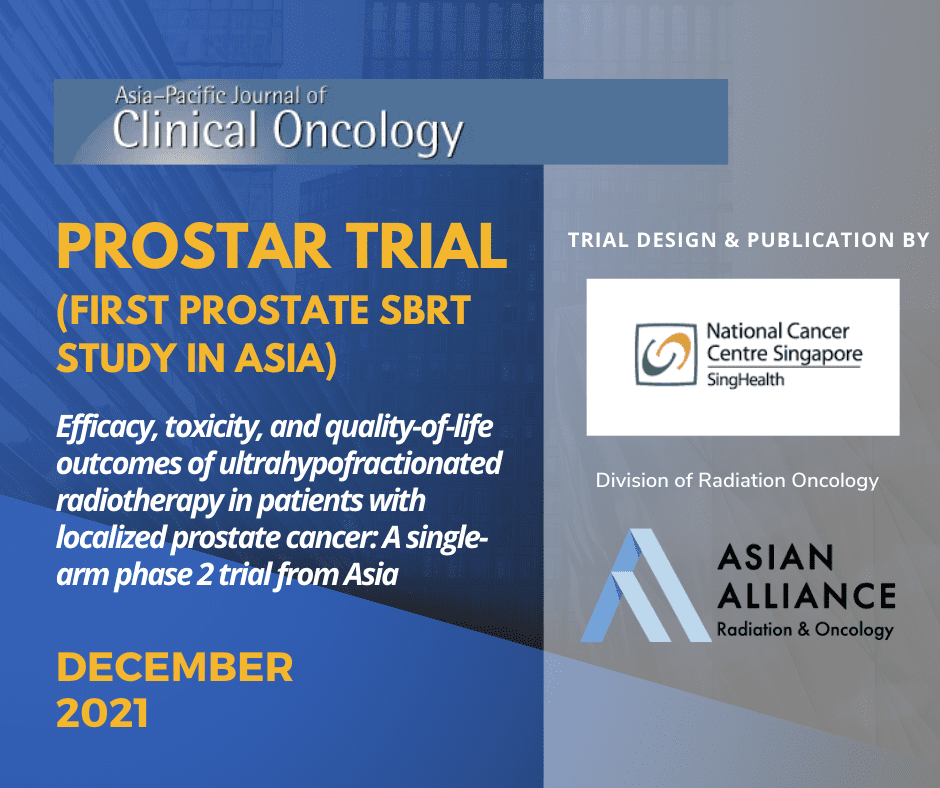 Asia-Pacific Journal of
Clinical Oncology

PROSTAR TRIAL
(FIRST PROSTATE SBRT STUDY IN ASIA)

Efficacy, toxicity, and quality-of-life outcomes of ultrahypofractionated radiotherapy in patients with localized prostate cancer: A single-arm phase 2 trial from Asia

DECEMBER 2021

TRIAL DESIGN & PUBLICATION BY

National Cancer Centre Singapore
SingHealth

Division of Radiation Oncology

ASIAN ALLIANCE
Radiation & Oncology